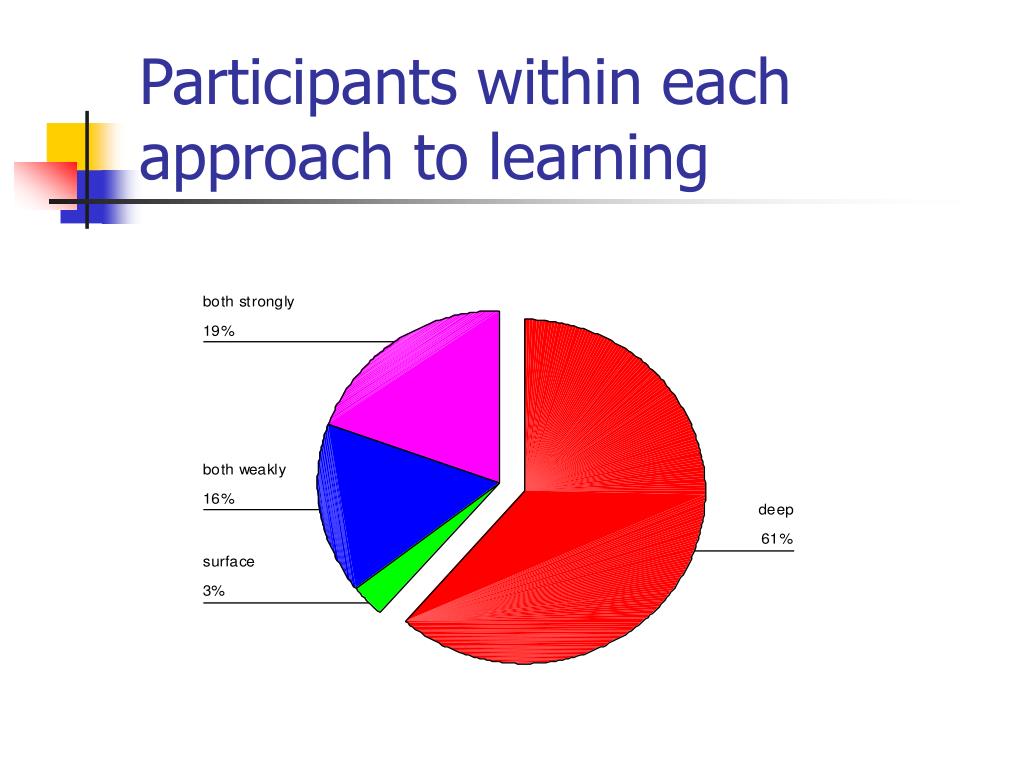 Participants within each approach to learning

both strongly
19%

both weakly
16%

surface
3%

deep
61%